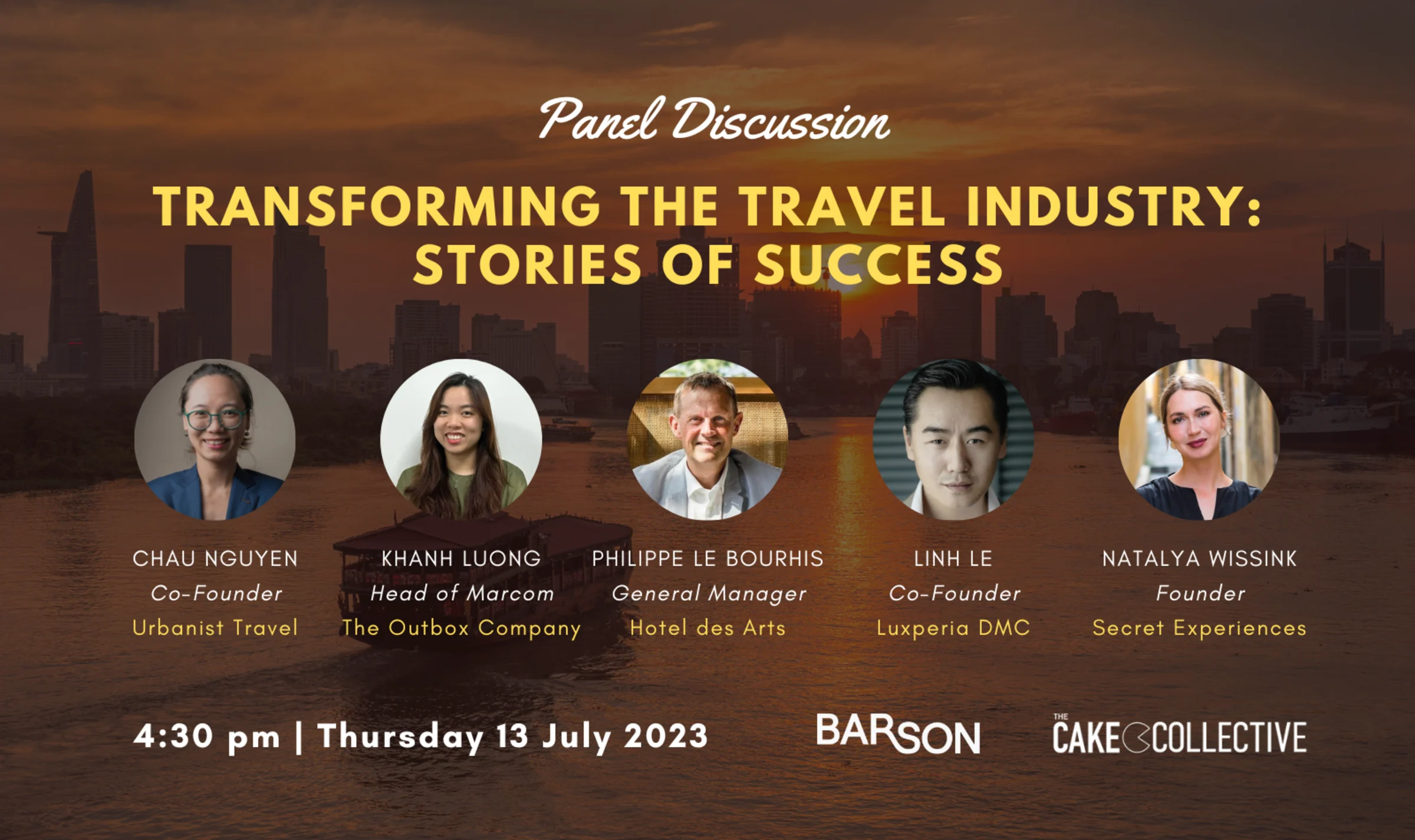 Panel Discussion

TRANSFORMING THE TRAVEL INDUSTRY: STORIES OF SUCCESS

CHAU NGUYEN
Co-Founder
Urbanist Travel

KHANH LUONG
Head of Marcom
The Outbox Company

PHILIPPE LE BOURHIS
General Manager
Hotel des Arts

LINH LE
Co-Founder
Luxperia DMC

NATALYA WISSINK
Founder
Secret Experiences

4:30 pm | Thursday 13 July 2023

BARSON

THE CAKE COLLECTIVE